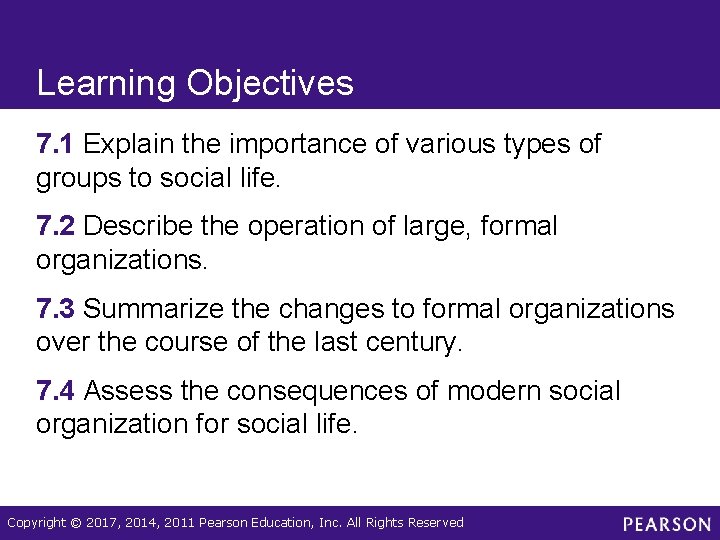 Learning Objectives

7.1 Explain the importance of various types of groups to social life.

7.2 Describe the operation of large, formal organizations.

7.3 Summarize the changes to formal organizations over the course of the last century.

7.4 Assess the consequences of modern social organization for social life.

Copyright © 2017, 2014, 2011 Pearson Education, Inc. All Rights Reserved

PEARSON